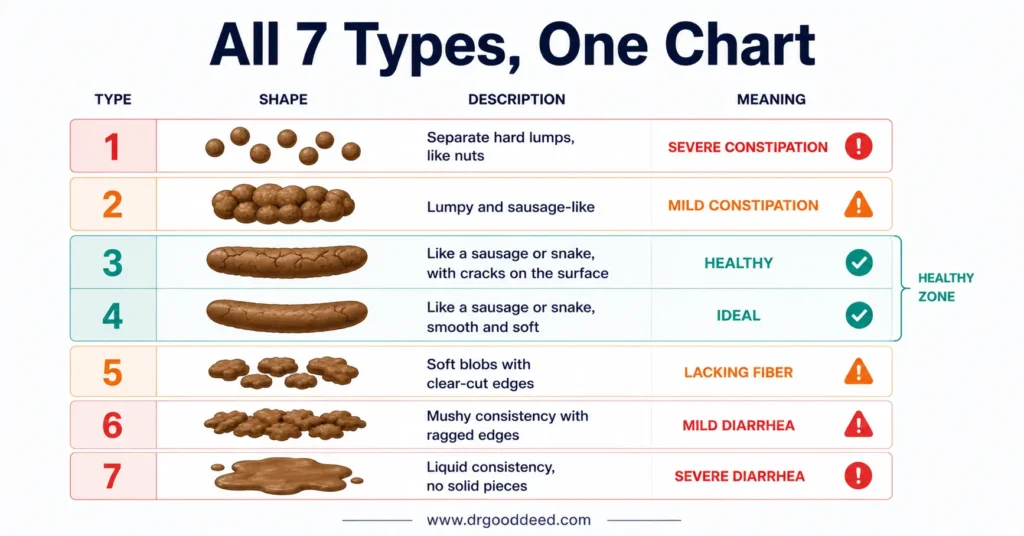 All 7 Types, One Chart

| TYPE | SHAPE | DESCRIPTION | MEANING |
|---|---|---|---|
| 1 | | Separate hard lumps, like nuts | SEVERE CONSTIPATION |
| 2 | | Lumpy and sausage-like | MILD CONSTIPATION |
| 3 | | Like a sausage or snake, with cracks on the surface | HEALTHY |
| 4 | | Like a sausage or snake, smooth and soft | IDEAL |
| 5 | | Soft blobs with clear-cut edges | LACKING FIBER |
| 6 | | Mushy consistency with ragged edges | MILD DIARRHEA |
| 7 | | Liquid consistency, no solid pieces | SEVERE DIARRHEA |

HEALTHY ZONE

www.drgooddeed.com